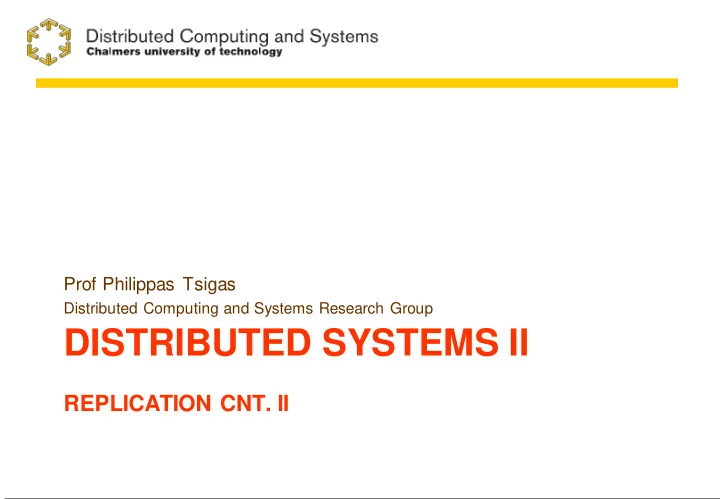 Distributed Computing and Systems
Chalmers university of technology

Prof Philippas Tsigas
Distributed Computing and Systems Research Group

DISTRIBUTED SYSTEMS II

REPLICATION CNT. II